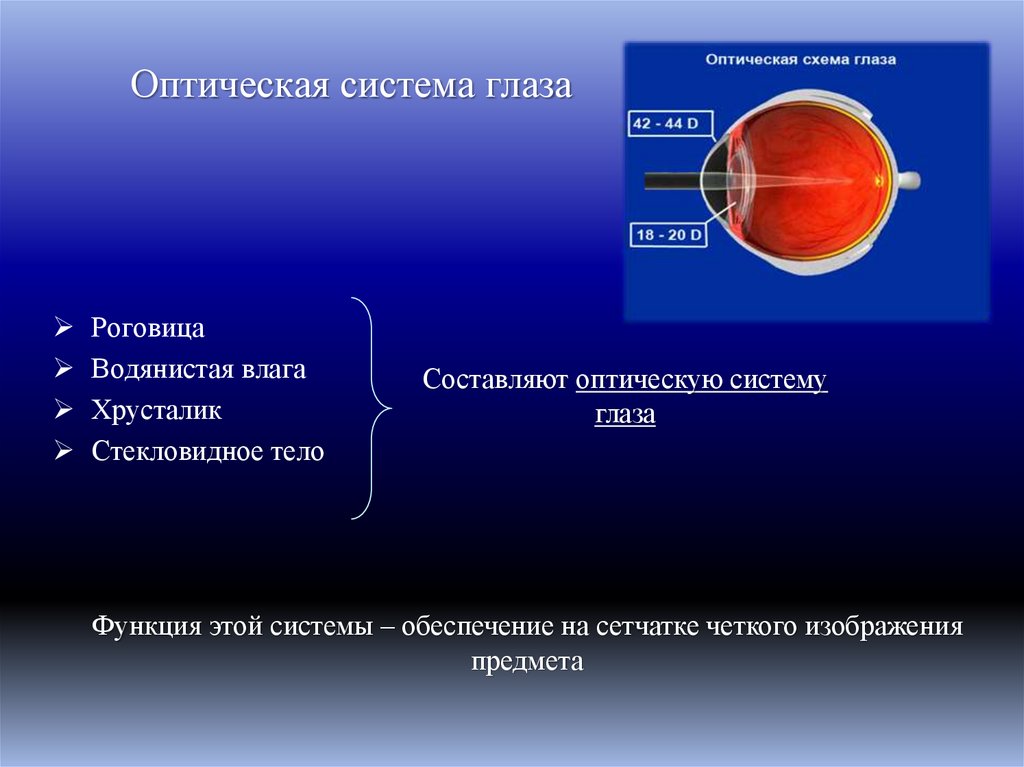 Оптическая система глаза

Оптическая схема глаза

42 - 44 D

18 - 20 D

➢ Роговица
➢ Водянистая влага
➢ Хрусталик
➢ Стекловидное тело

Составляют оптическую систему глаза

Функция этой системы – обеспечение на сетчатке четкого изображения предмета